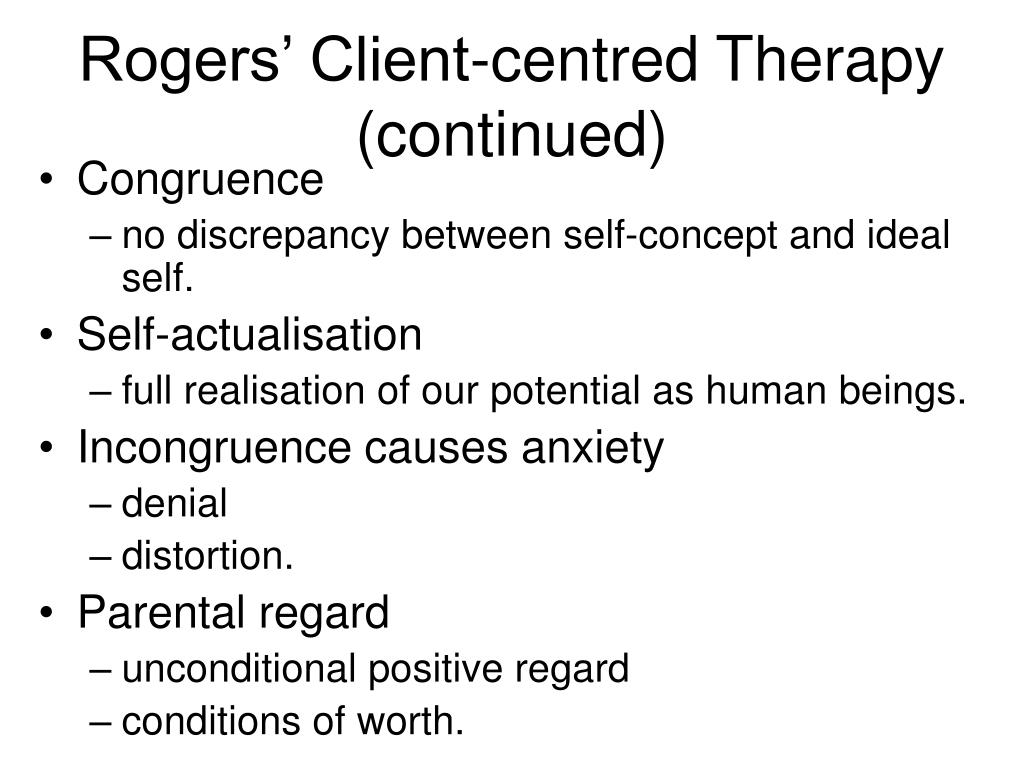 Rogers’ Client-centred Therapy (continued)

• Congruence
– no discrepancy between self-concept and ideal self.
• Self-actualisation
– full realisation of our potential as human beings.
• Incongruence causes anxiety
– denial
– distortion.
• Parental regard
– unconditional positive regard
– conditions of worth.